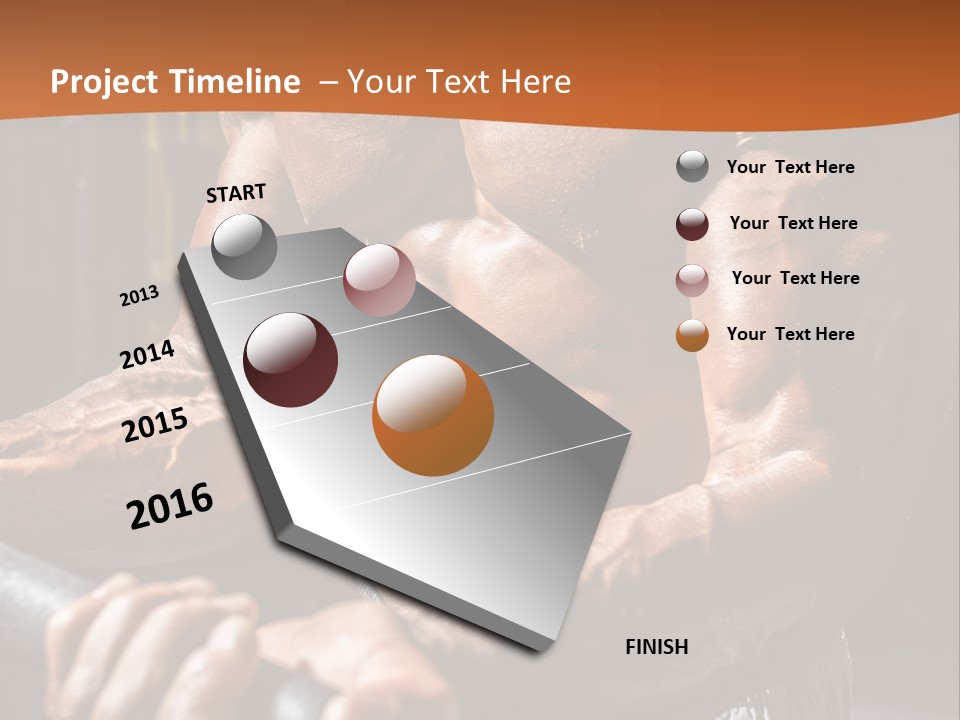 Project Timeline – Your Text Here

START

2013

2014

2015

2016

FINISH

Your Text Here

Your Text Here

Your Text Here

Your Text Here